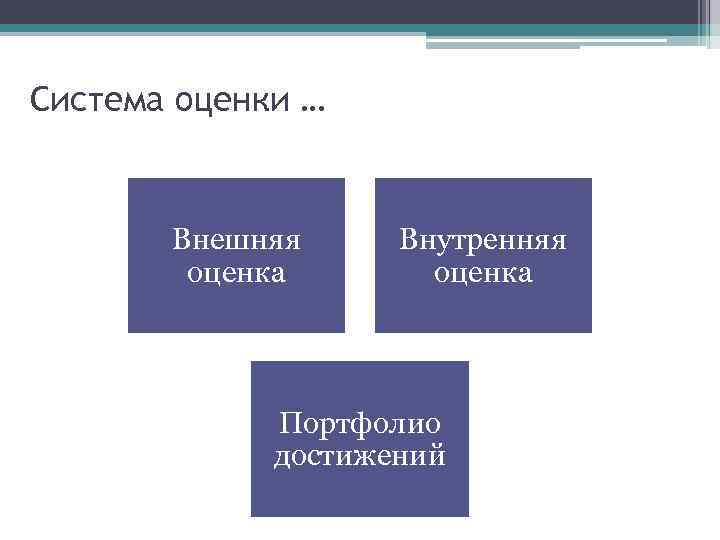 Система оценки …

Внешняя оценка

Внутренняя оценка

Портфолио достижений